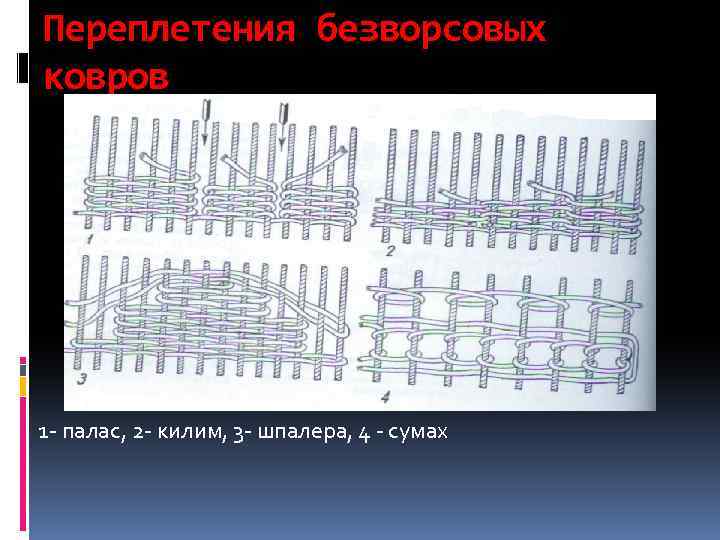 Переплетения безворсовых ковров

1

2

3

4

1- палас, 2- килим, 3- шпалера, 4 - сумах